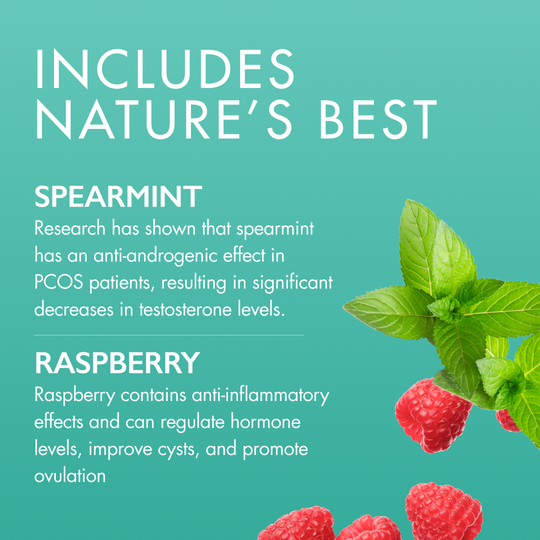 INCLUDES NATURE'S BEST

SPEARMINT
Research has shown that spearmint has an anti-androgenic effect in PCOS patients, resulting in significant decreases in testosterone levels.

RASPBERRY
Raspberry contains anti-inflammatory effects and can regulate hormone levels, improve cysts, and promote ovulation